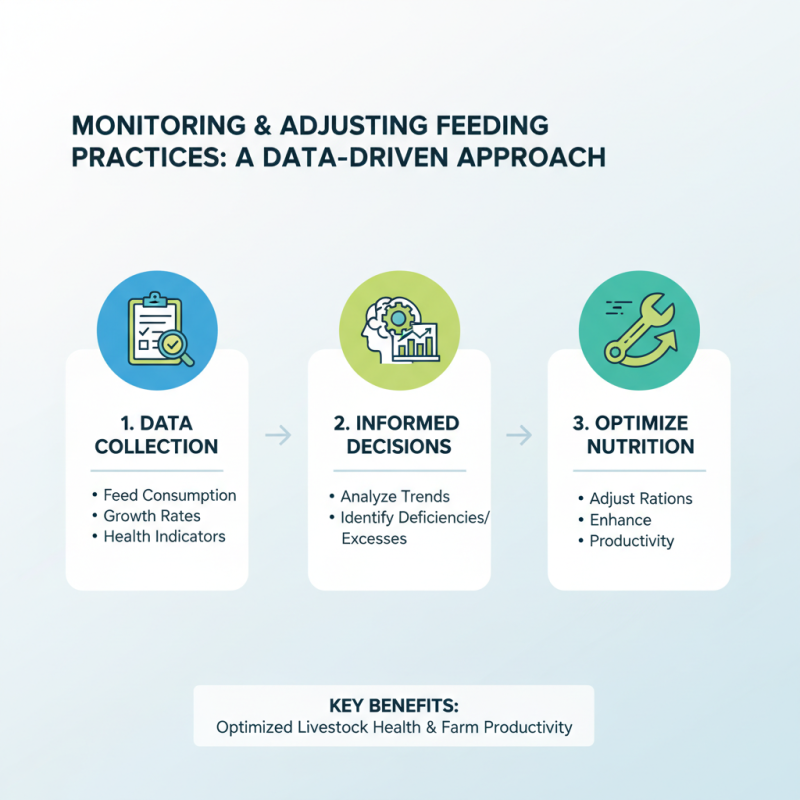 MONITORING & ADJUSTING FEEDING PRACTICES: A DATA-DRIVEN APPROACH

1. DATA COLLECTION

• Feed Consumption
• Growth Rates
• Health Indicators

2. INFORMED DECISIONS

• Analyze Trends
• Identify Deficiencies/ Excesses

3. OPTIMIZE NUTRITION

• Adjust Rations
• Enhance
• Productivity

KEY BENEFITS:
Optimized Livestock Health & Farm Productivity